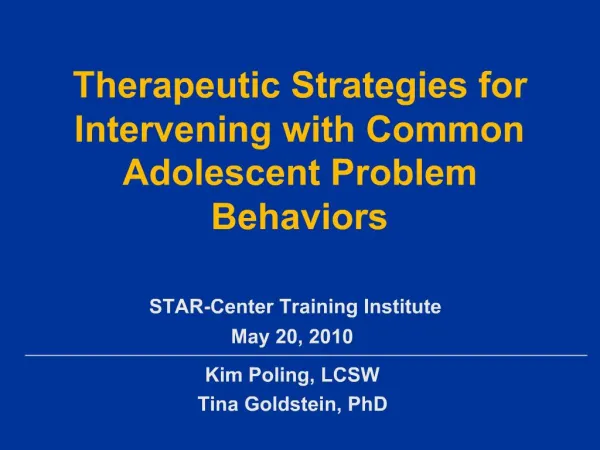 Therapeutic Strategies for Intervening with Common Adolescent Problem Behaviors

STAR-Center Training Institute
May 20, 2010

Kim Poling, LCSW
Tina Goldstein, PhD